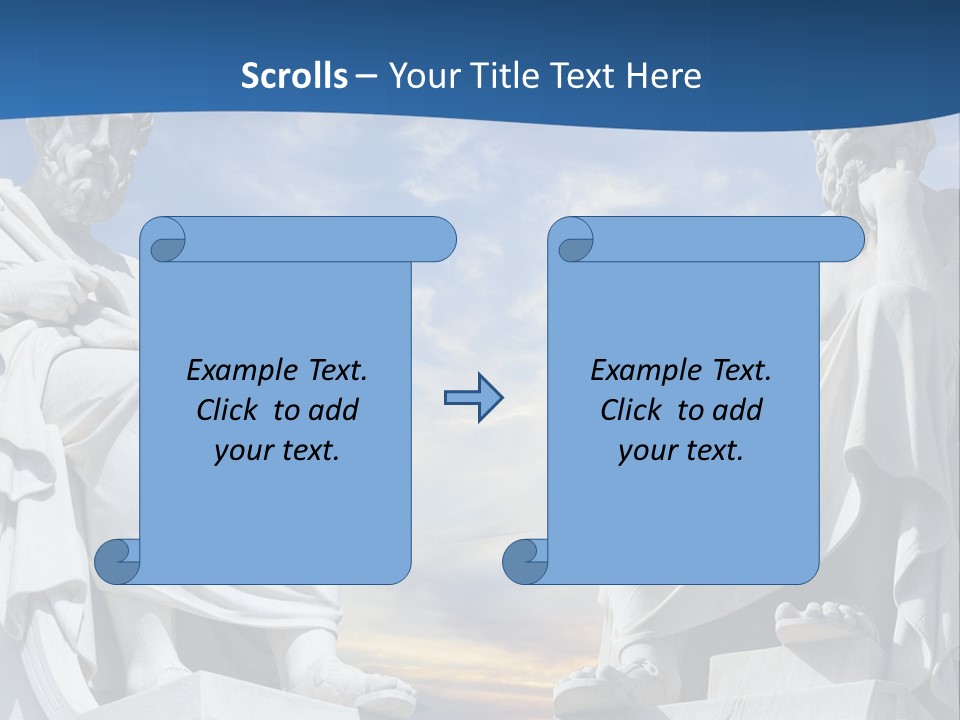 Scrolls – Your Title Text Here

Example Text. Click to add your text.

Example Text. Click to add your text.